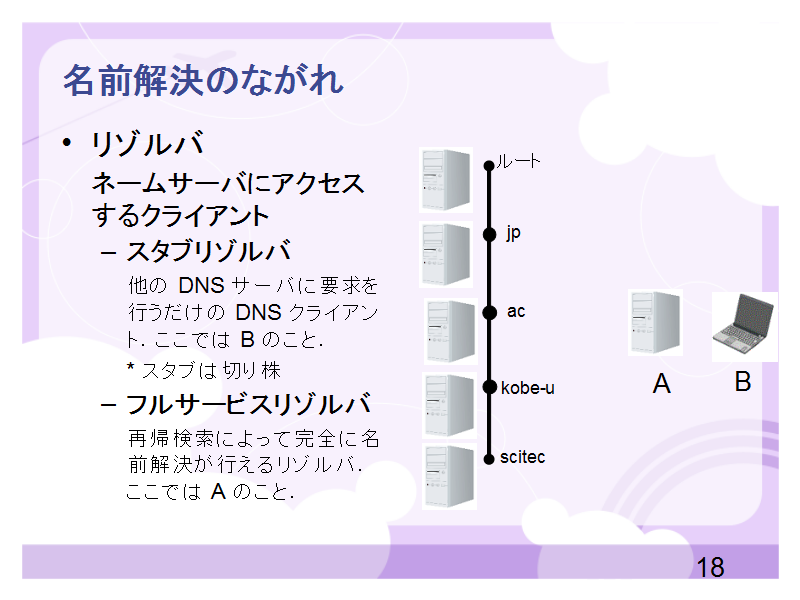 名前解決のながれ

• リゾルバ

ネームサーバにアクセスするクライアント

– スタブリゾルバ

他の DNS サーバに要求を行うだけの DNS クライアント. ここでは B のこと.

* スタブは切り株

– フルサービスリゾルバ

再帰検索によって完全に名前解決が行えるリゾルバ. ここでは A のこと.

ルート

jp

ac

kobe-u

scitec

A

B

18